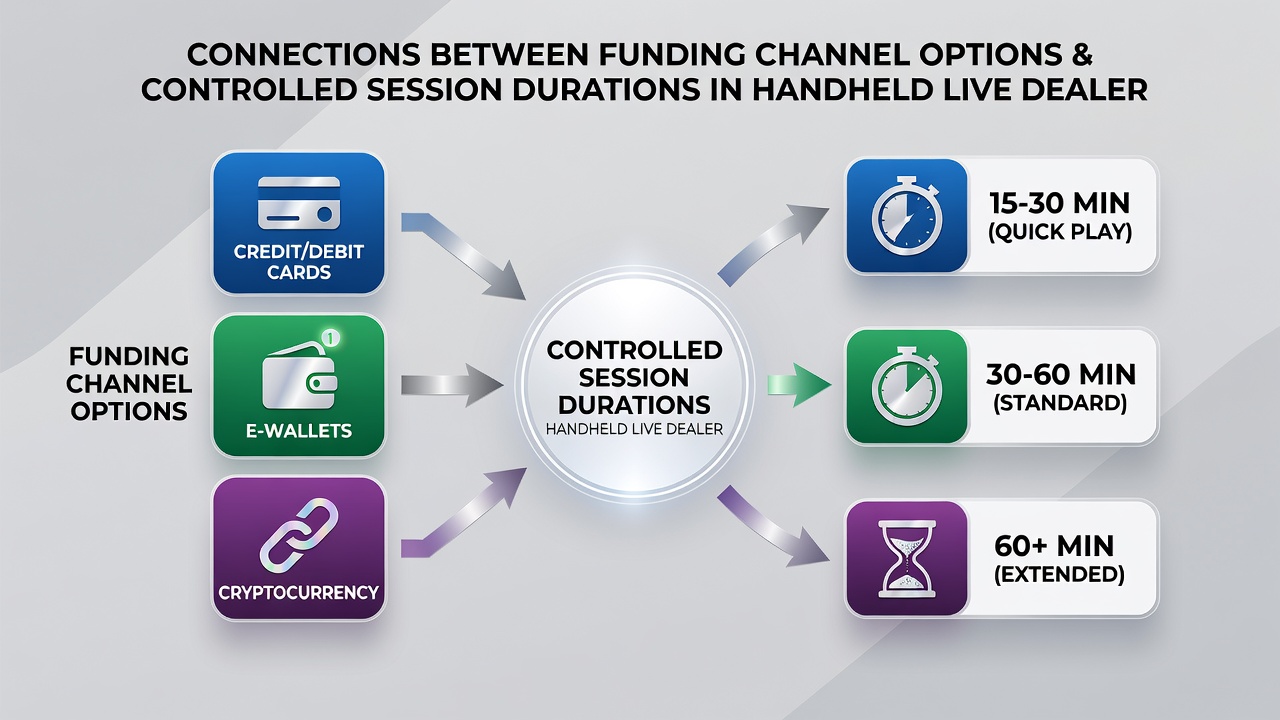 CONNECTIONS BETWEEN FUNDING CHANNEL OPTIONS & CONTROLLED SESSION DURATIONS IN HANDHELD LIVE DEALER

FUNDING CHANNEL OPTIONS

CREDIT/DEBIT CARDS

1

E-WALLETS

CRYPTOCURRENCY

CONTROLLED SESSION DURATIONS
HANDHELD LIVE DEALER

15-30 MIN (QUICK PLAY)

30-60 MIN (STANDARD)

60+ MIN (EXTENDED)